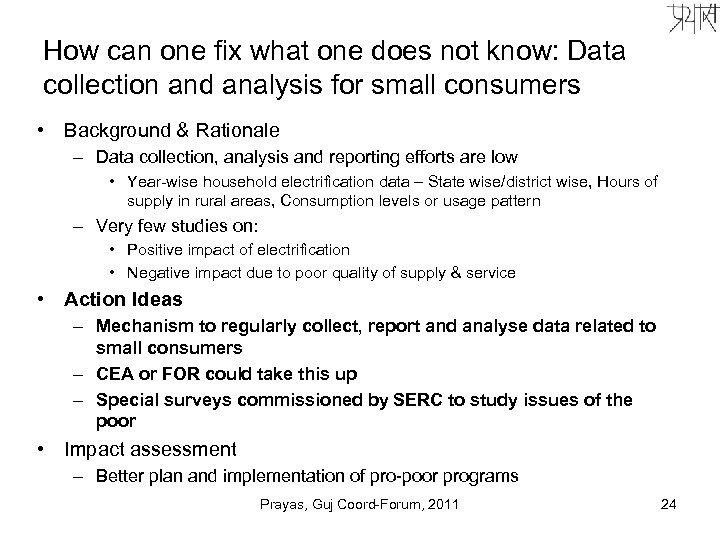 प्रयास

How can one fix what one does not know: Data collection and analysis for small consumers

• Background & Rationale
– Data collection, analysis and reporting efforts are low
• Year-wise household electrification data – State wise/district wise, Hours of supply in rural areas, Consumption levels or usage pattern
– Very few studies on:
• Positive impact of electrification
• Negative impact due to poor quality of supply & service
• Action Ideas
– Mechanism to regularly collect, report and analyse data related to small consumers
– CEA or FOR could take this up
– Special surveys commissioned by SERC to study issues of the poor
• Impact assessment
– Better plan and implementation of pro-poor programs

Prayas, Guj Coord-Forum, 2011

24